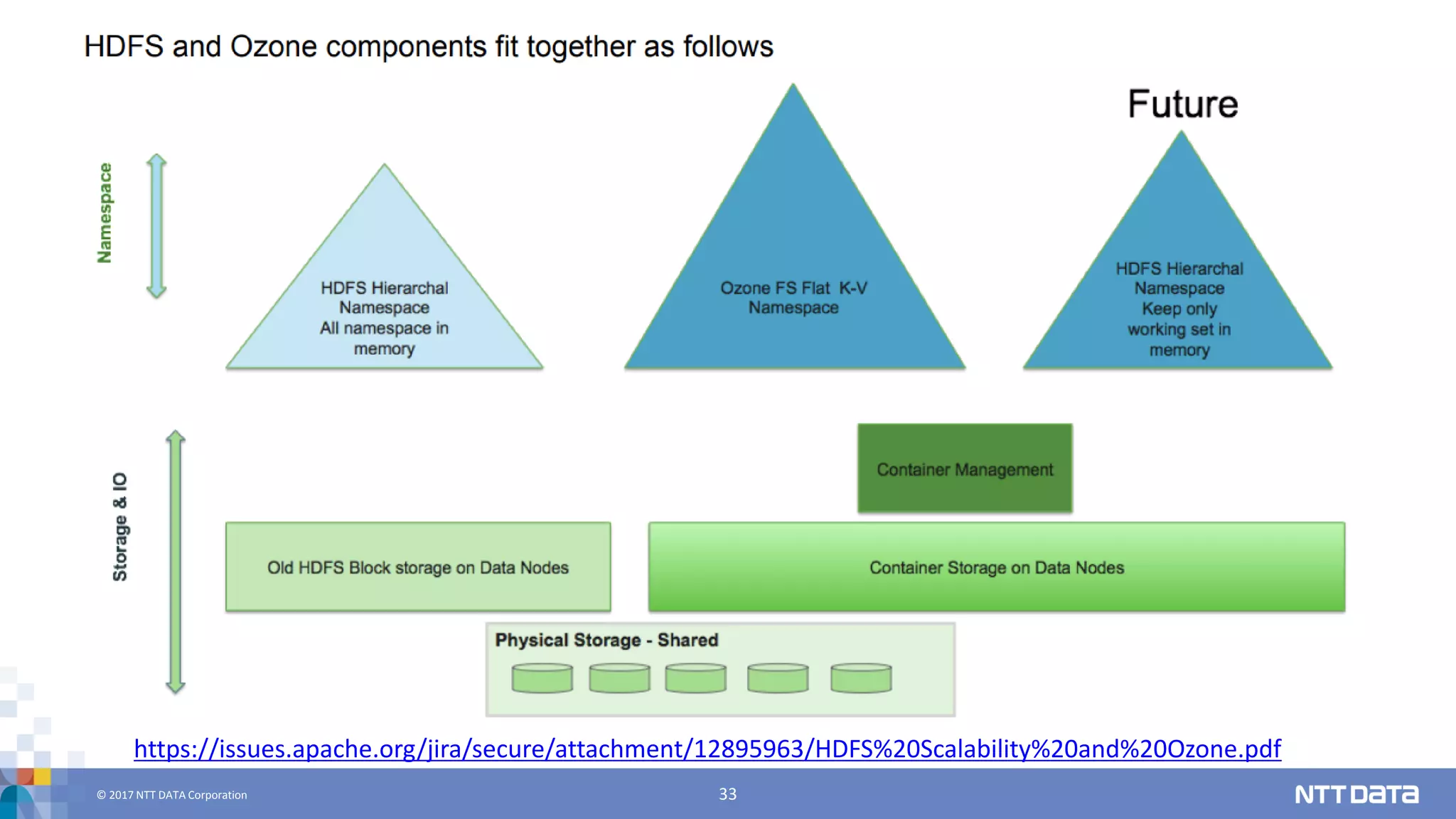 HDFS and Ozone components fit together as follows

Future

Namespace

HDFS Hierarchal Namespace All namespace in memory

Ozone FS Flat K-V Namespace

HDFS Hierarchal Namespace Keep only working set in memory

Storage & IO

Container Management

Old HDFS Block storage on Data Nodes

Container Storage on Data Nodes

Physical Storage - Shared

https://issues.apache.org/jira/secure/attachment/12895963/HDFS%20Scalability%20and%20Ozone.pdf

© 2017 NTT DATA Corporation

33

NTT DATA